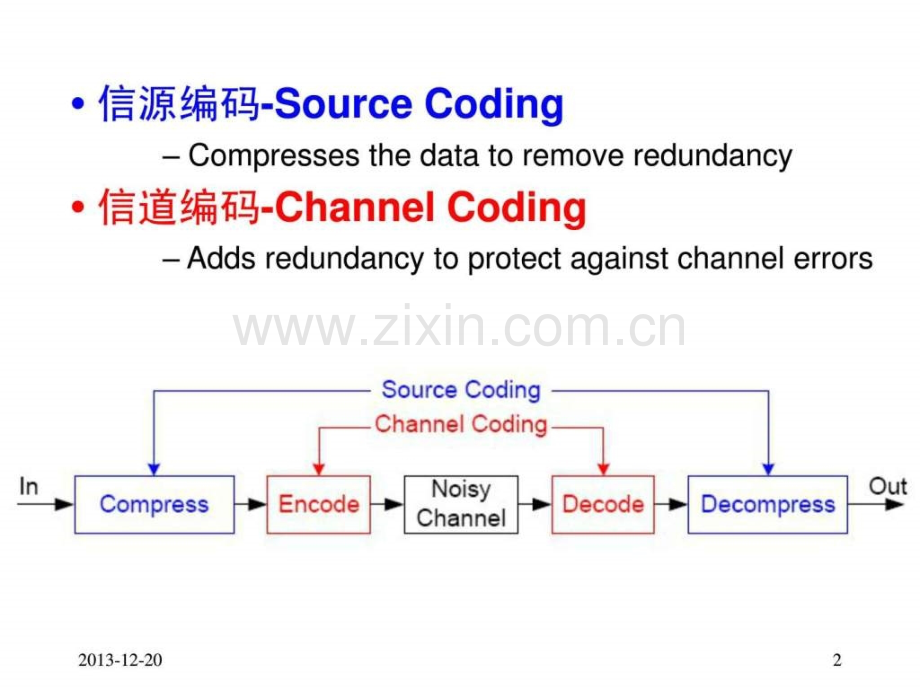 • 信源编码-Source Coding

– Compresses the data to remove redundancy

• 信道编码-Channel Coding

– Adds redundancy to protect against channel errors

www.zixin.com.cn

Source Coding

Channel Coding

In

Compress

Encode

Noisy Channel

Decode

Decompress

Out

2013-12-20

2